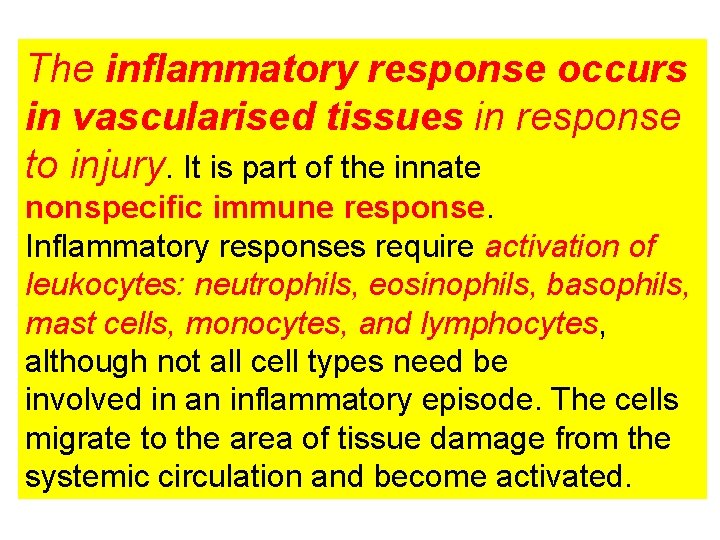 The inflammatory response occurs in vascularised tissues in response to injury. It is part of the innate nonspecific immune response. Inflammatory responses require activation of leukocytes: neutrophils, eosinophils, basophils, mast cells, monocytes, and lymphocytes, although not all cell types need be involved in an inflammatory episode. The cells migrate to the area of tissue damage from the systemic circulation and become activated.